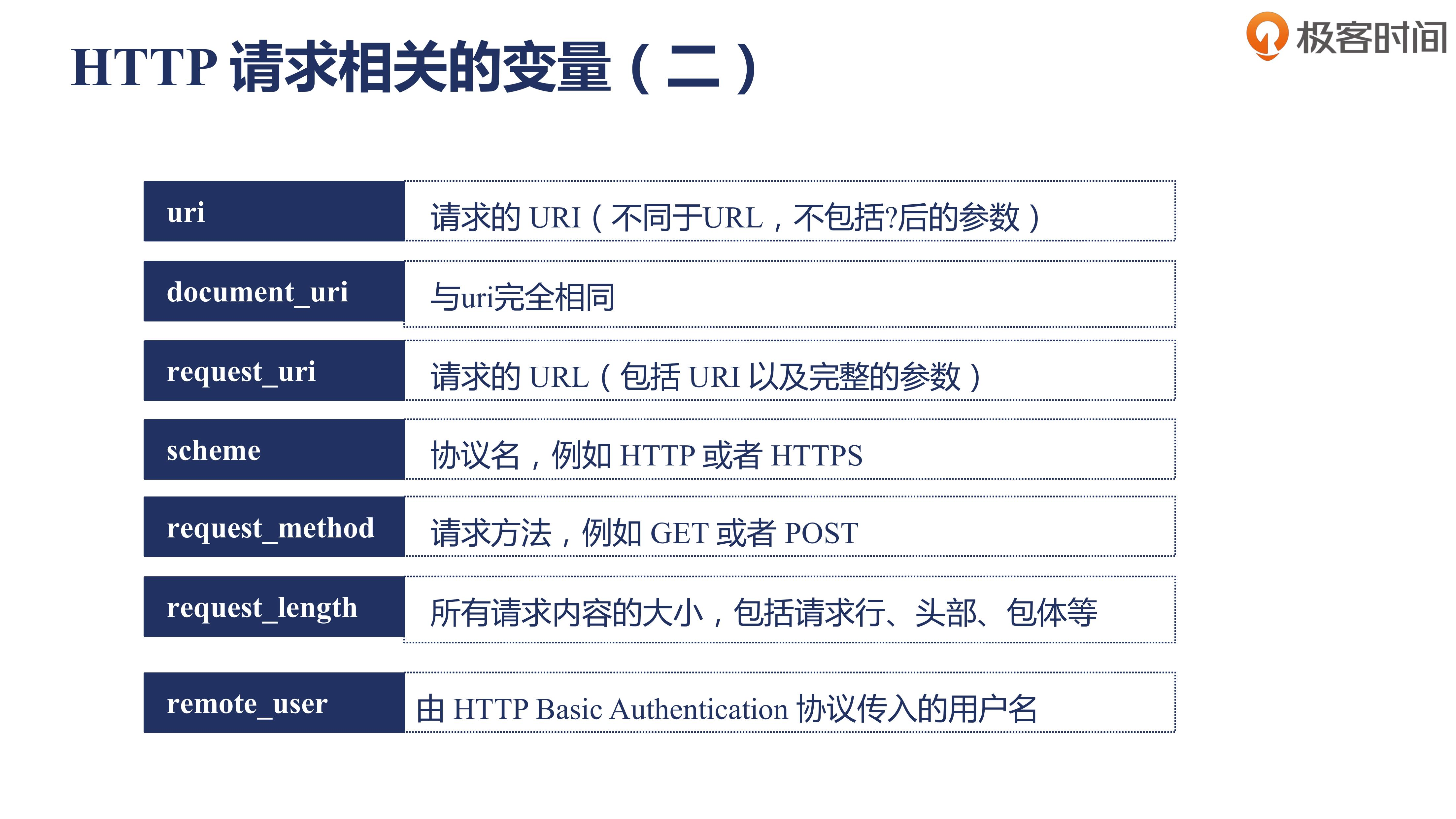 HTTP 请求相关的变量（二）

极客时间

| uri | 请求的 URI（不同于URL，不包括?后的参数） |
|---|---|
| document_uri | 与uri完全相同 |
| request_uri | 请求的 URL（包括 URI 以及完整的参数） |
| scheme | 协议名，例如 HTTP 或者 HTTPS |
| request_method | 请求方法，例如 GET 或者 POST |
| request_length | 所有请求内容的大小，包括请求行、头部、包体等 |
| remote_user | 由 HTTP Basic Authentication 协议传入的用户名 |